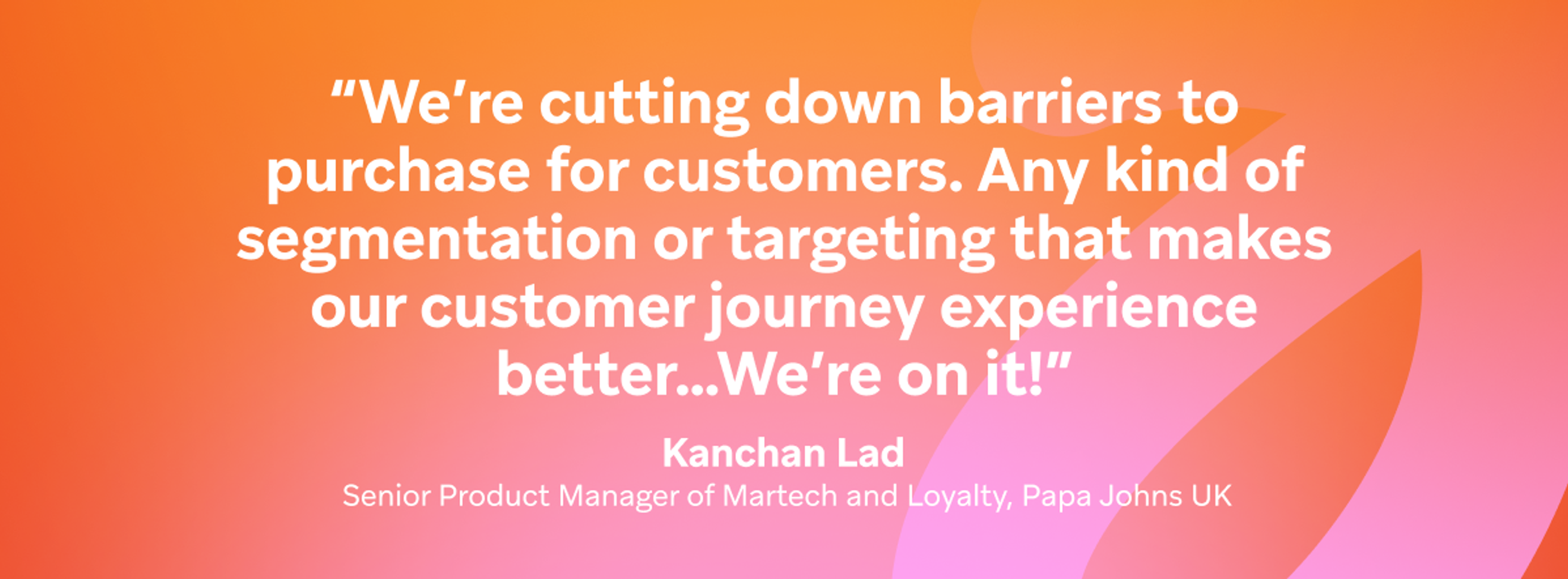 “We’re cutting down barriers to purchase for customers. Any kind of segmentation or targeting that makes our customer journey experience better...We’re on it!”

Kanchan Lad

Senior Product Manager of Martech and Loyalty, Papa Johns UK